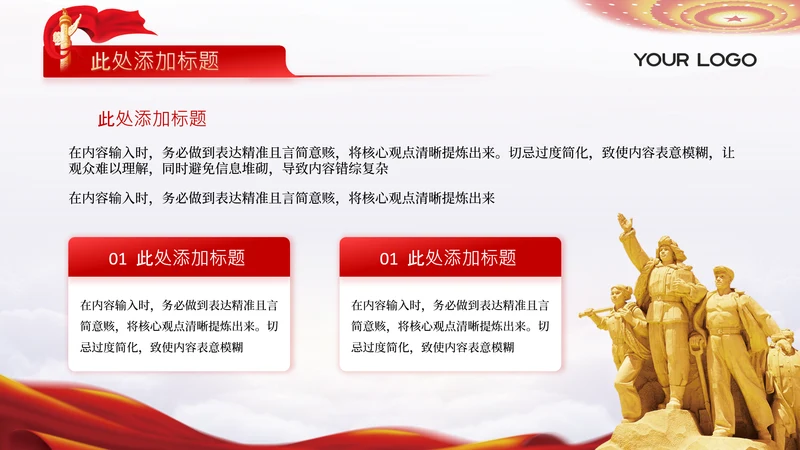 此处添加标题

YOUR LOGO

此处添加标题

在内容输入时，务必做到表达精准且言简意赅，将核心观点清晰提炼出来。切忌过度简化，致使内容表意模糊，让观众难以理解，同时避免信息堆砌，导致内容错综复杂

在内容输入时，务必做到表达精准且言简意赅，将核心观点清晰提炼出来

01 此处添加标题

在内容输入时，务必做到表达精准且言简意赅，将核心观点清晰提炼出来。切忌过度简化，致使内容表意模糊

01 此处添加标题

在内容输入时，务必做到表达精准且言简意赅，将核心观点清晰提炼出来。切忌过度简化，致使内容表意模糊